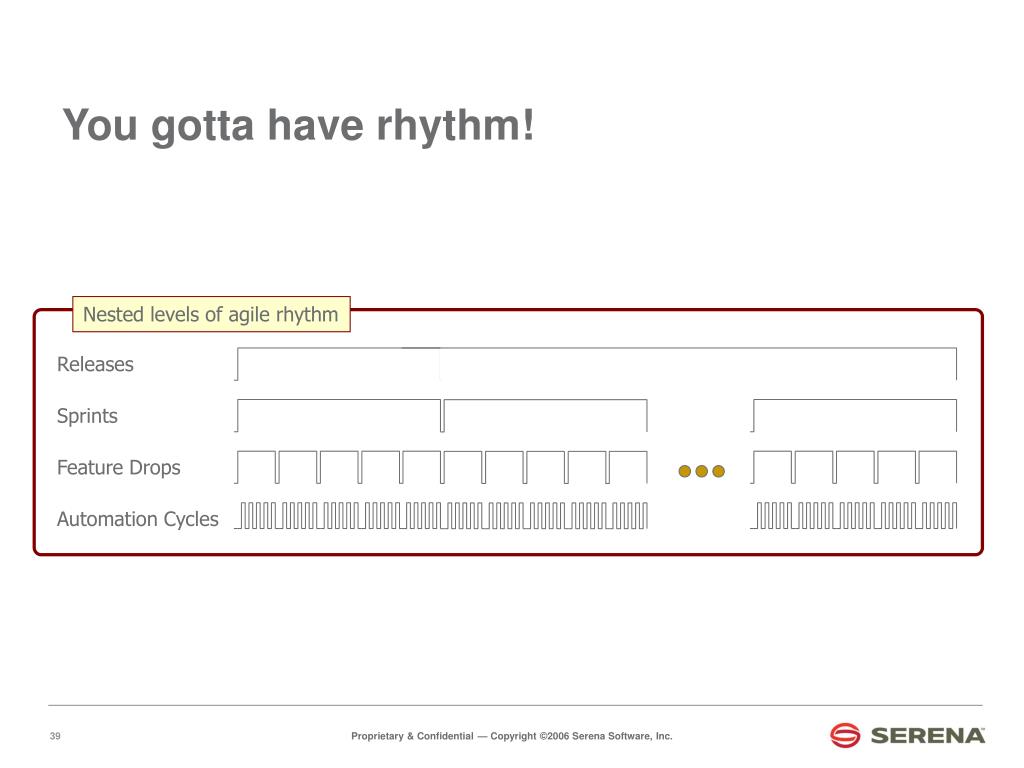 You gotta have rhythm!

Nested levels of agile rhythm

Releases

Sprints

Feature Drops

Automation Cycles

39

Proprietary & Confidential — Copyright ©2006 Serena Software, Inc.

SERENA